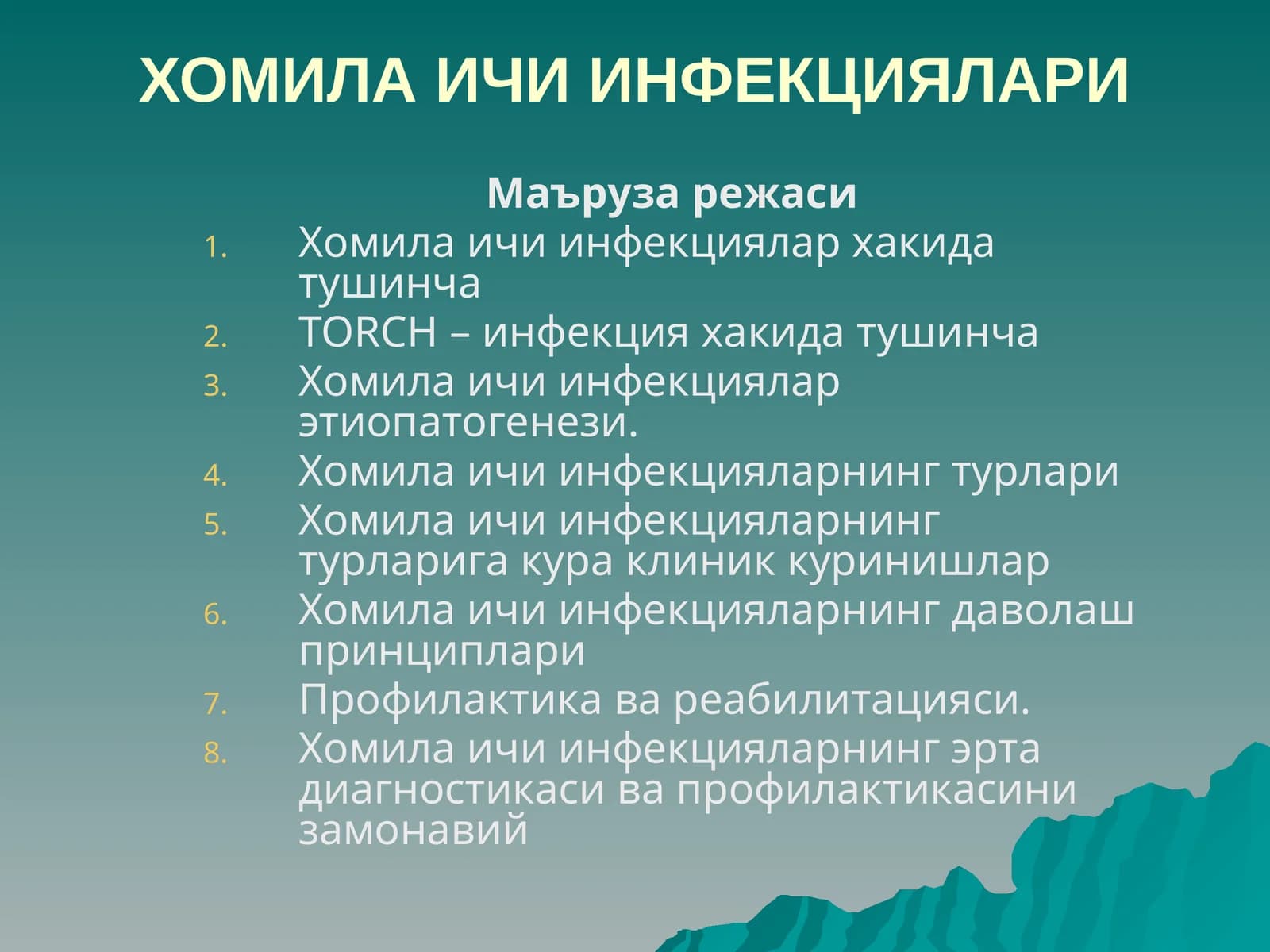 ХОМИЛА ИЧИ ИНФЕКЦИЯЛАРИ

Маъруза режаси

1. Хомила ичи инфекциялар хакида тушинча
2. TORCH – инфекция хакида тушинча
3. Хомила ичи инфекциялар этиопатогенези.
4. Хомила ичи инфекцияларнинг турлари
5. Хомила ичи инфекцияларнинг турларига кура клиник куринишлар
6. Хомила ичи инфекцияларнинг даволаш принциплари
7. Профилактика ва реабилитацияси.
8. Хомила ичи инфекцияларнинг эрта диагностикаси ва профилактикасини замонавий